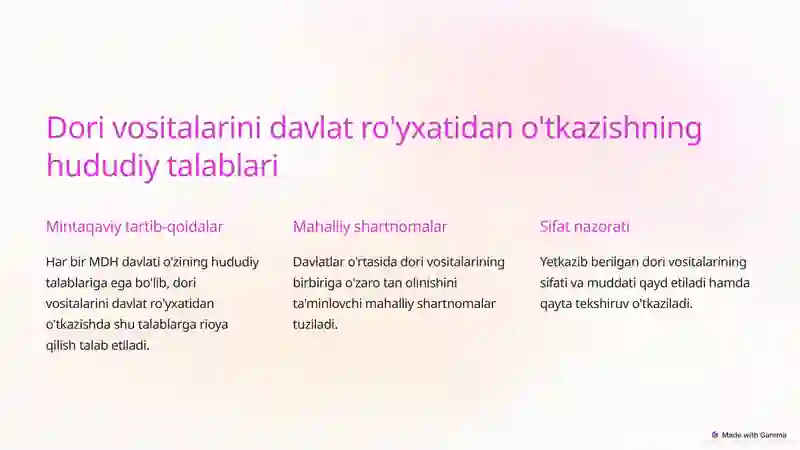 Dori vositalarini davlat ro'yxatidan o'tkazishning hududiy talablari

Mintaqaviy tartib-qoidalar

Har bir MDH davlati o'zining hududiy talablariga ega bo'lib, dori vositalarini davlat ro'yxatidan o'tkazishda shu talablarga rioya qilish talab etiladi.

Mahalliy shartnomalar

Davlatlar o'rtasida dori vositalarining birbiriga o'zaro tan olinishini ta'minlovchi mahalliy shartnomalar tuziladi.

Sifat nazorati

Yetkazib berilgan dori vositalarining sifati va muddati qayd etiladi hamda qayta tekshiruv o'tkaziladi.

Made with Gamma